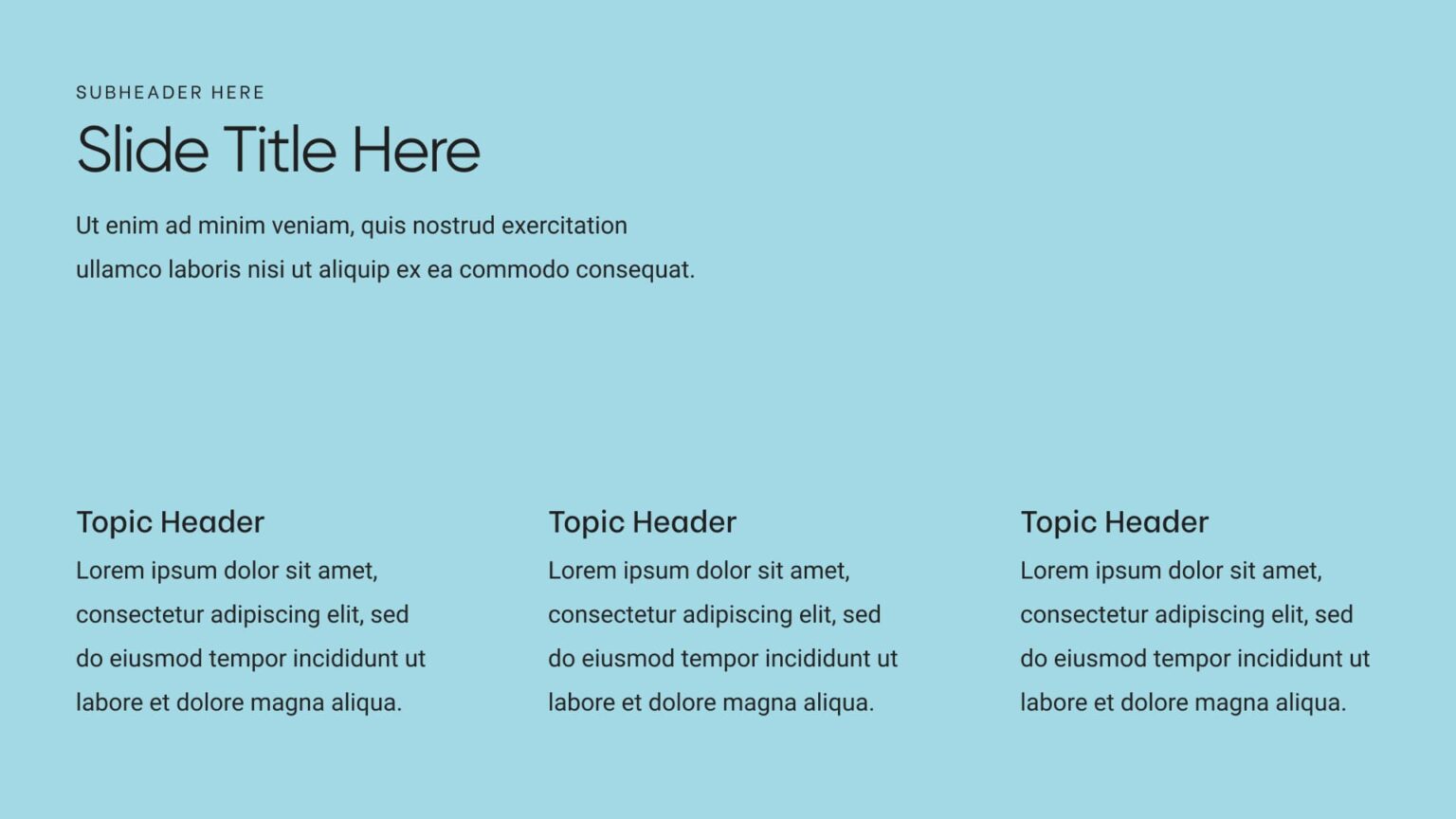 SUBHEADER HERE

Slide Title Here

Ut enim ad minim veniam, quis nostrud exercitation ullamco laboris nisi ut aliquip ex ea commodo consequat.

Topic Header

Lorem ipsum dolor sit amet, consectetur adipiscing elit, sed do eiusmod tempor incididunt ut labore et dolore magna aliqua.

Topic Header

Lorem ipsum dolor sit amet, consectetur adipiscing elit, sed do eiusmod tempor incididunt ut labore et dolore magna aliqua.

Topic Header

Lorem ipsum dolor sit amet, consectetur adipiscing elit, sed do eiusmod tempor incididunt ut labore et dolore magna aliqua.